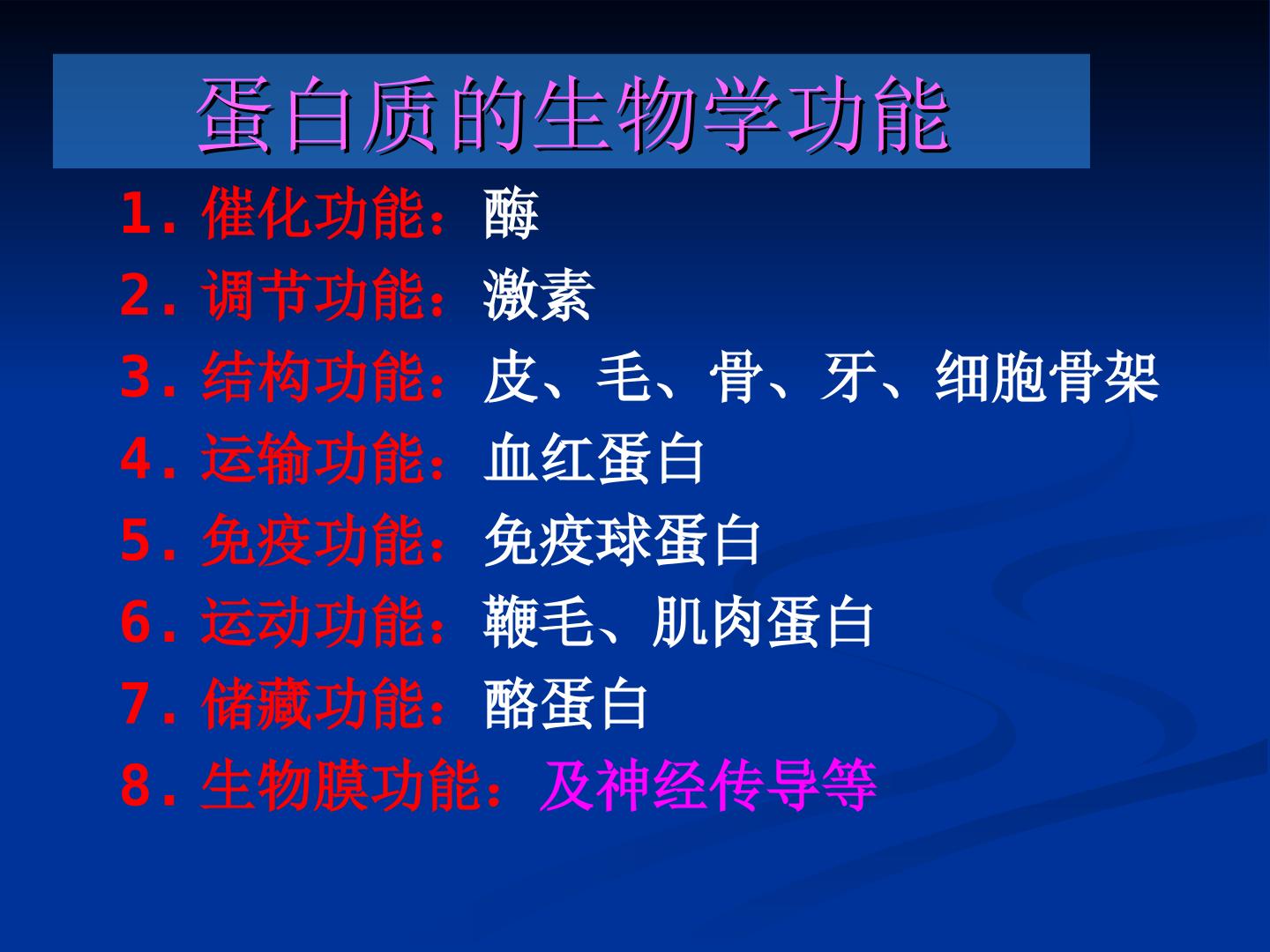 蛋白质的生物学功能

1. 催化功能：酶
2. 调节功能：激素
3. 结构功能：皮、毛、骨、牙、细胞骨架
4. 运输功能：血红蛋白
5. 免疫功能：免疫球蛋白
6. 运动功能：鞭毛、肌肉蛋白
7. 储藏功能：酪蛋白
8. 生物膜功能：及神经传导等